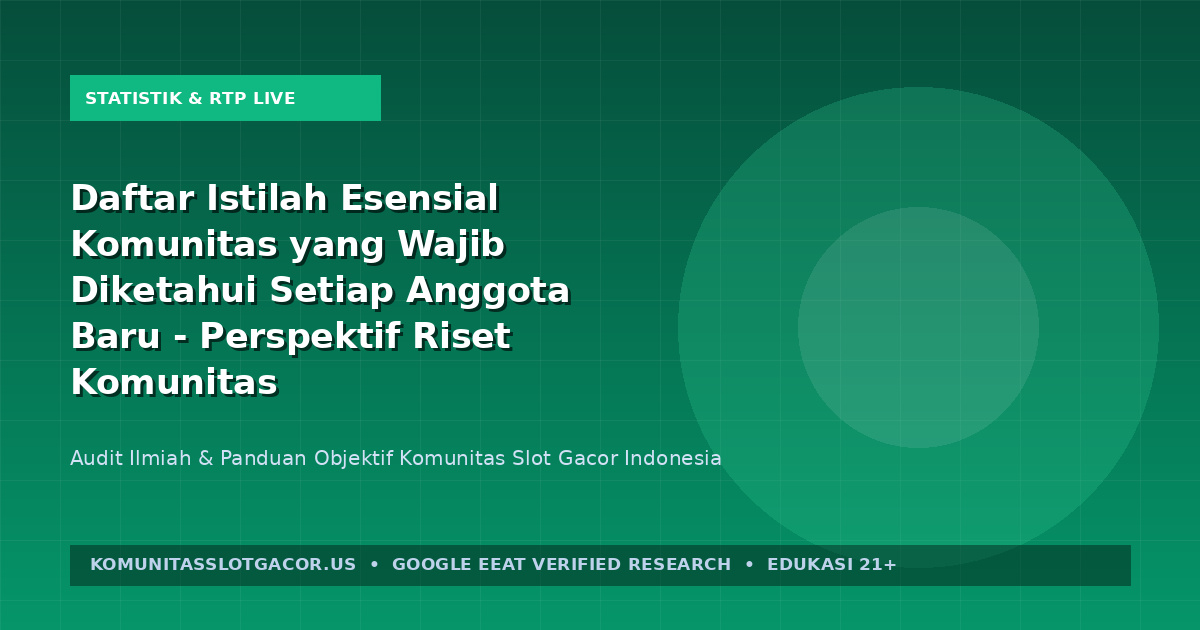 STATISTIK & RTP LIVE

Daftar Istilah Esensial Komunitas yang Wajib Diketahui Setiap Anggota Baru - Perspektif Riset Komunitas

Audit Ilmiah & Panduan Objektif Komunitas Slot Gacor Indonesia

KOMUNITASSLOTGACOR.US • GOOGLE EEAT VERIFIED RESEARCH • EDUKASI 21+